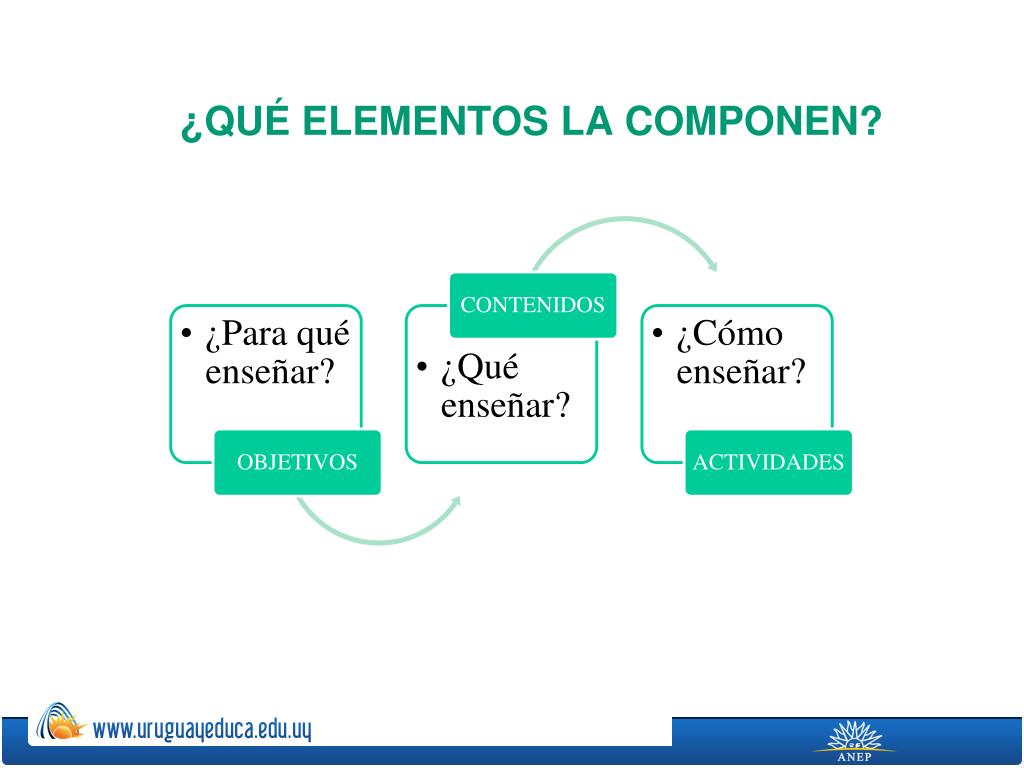 ¿QUÉ ELEMENTOS LA COMPONEN?

• ¿Para qué enseñar?

OBJETIVOS

CONTENIDOS

• ¿Qué enseñar?

• ¿Cómo enseñar?

ACTIVIDADES

www.uruguayeduca.edu.uy

ANEP